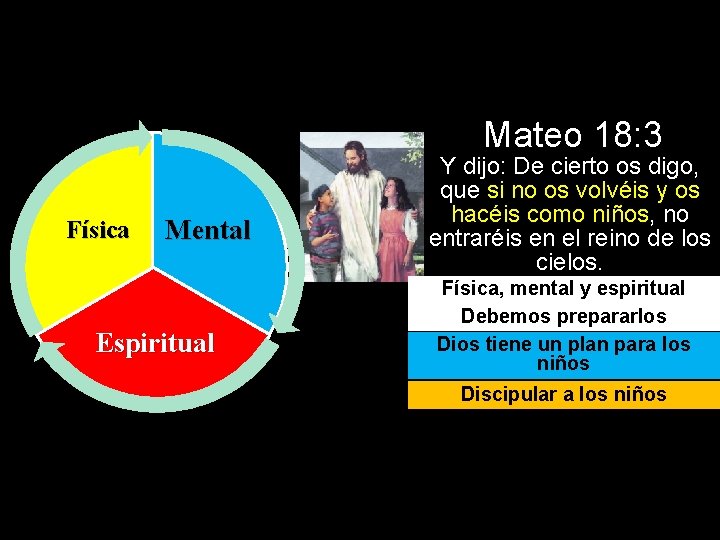 Física

Mental

Espiritual

Mateo 18:3

Y dijo: De cierto os digo, que si no os volvéis y os hacéis como niños, no entraréis en el reino de los cielos.

Física, mental y espiritual

Debemos prepararlos

Dios tiene un plan para los niños

Discipular a los niños